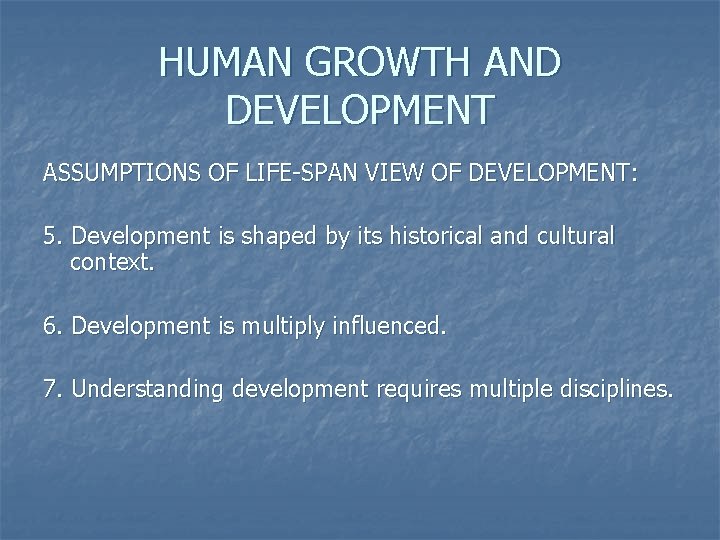 HUMAN GROWTH AND DEVELOPMENT

ASSUMPTIONS OF LIFE-SPAN VIEW OF DEVELOPMENT:

5. Development is shaped by its historical and cultural context.

6. Development is multiply influenced.

7. Understanding development requires multiple disciplines.